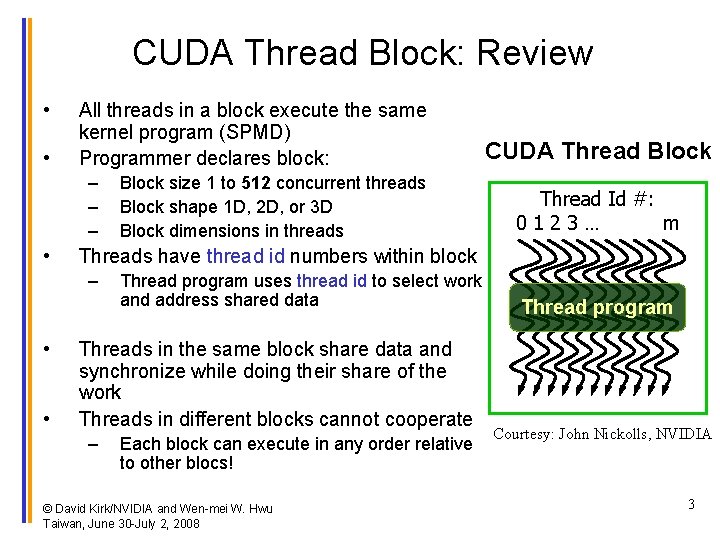 CUDA Thread Block: Review

• All threads in a block execute the same kernel program (SPMD)
• Programmer declares block:
  – Block size 1 to 512 concurrent threads
  – Block shape 1D, 2D, or 3D
  – Block dimensions in threads
• Threads have thread id numbers within block
  – Thread program uses thread id to select work and address shared data

• Threads in the same block share data and synchronize while doing their share of the work
• Threads in different blocks cannot cooperate
  – Each block can execute in any order relative to other blocs!

CUDA Thread Block

Thread Id #:
0 1 2 3 … m

Thread program

Courtesy: John Nickolls, NVIDIA

© David Kirk/NVIDIA and Wen-mei W. Hwu
Taiwan, June 30-July 2, 2008

3